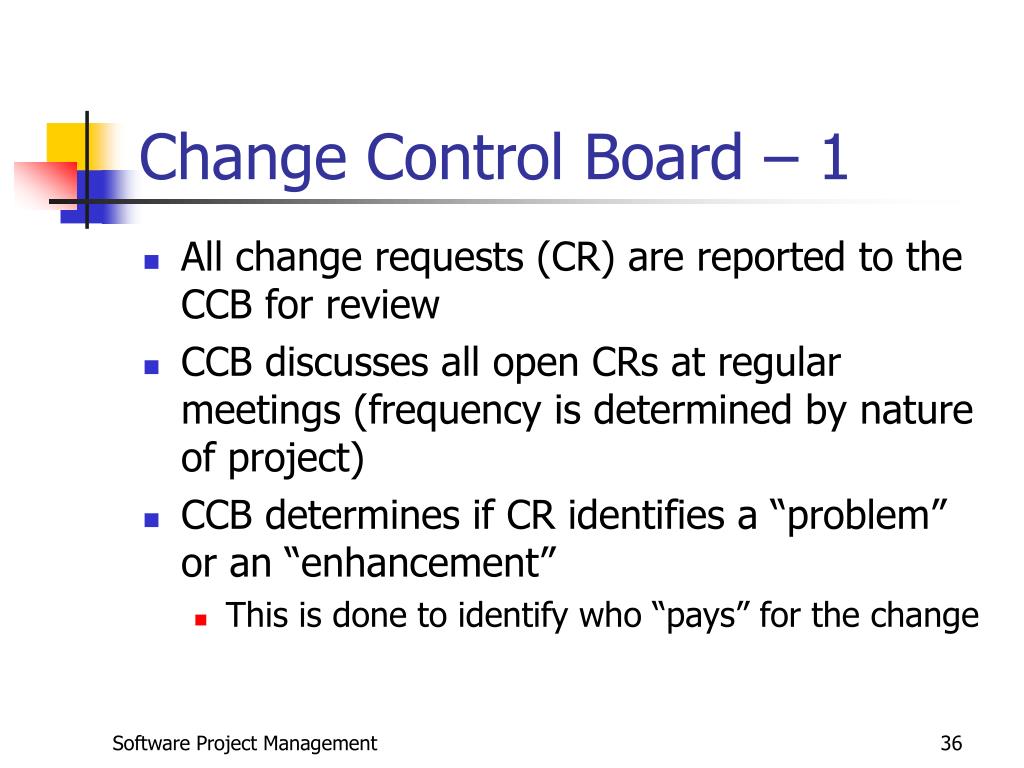 Change Control Board – 1

- All change requests (CR) are reported to the CCB for review
- CCB discusses all open CRs at regular meetings (frequency is determined by nature of project)
- CCB determines if CR identifies a “problem” or an “enhancement”
  - This is done to identify who “pays” for the change

Software Project Management

36